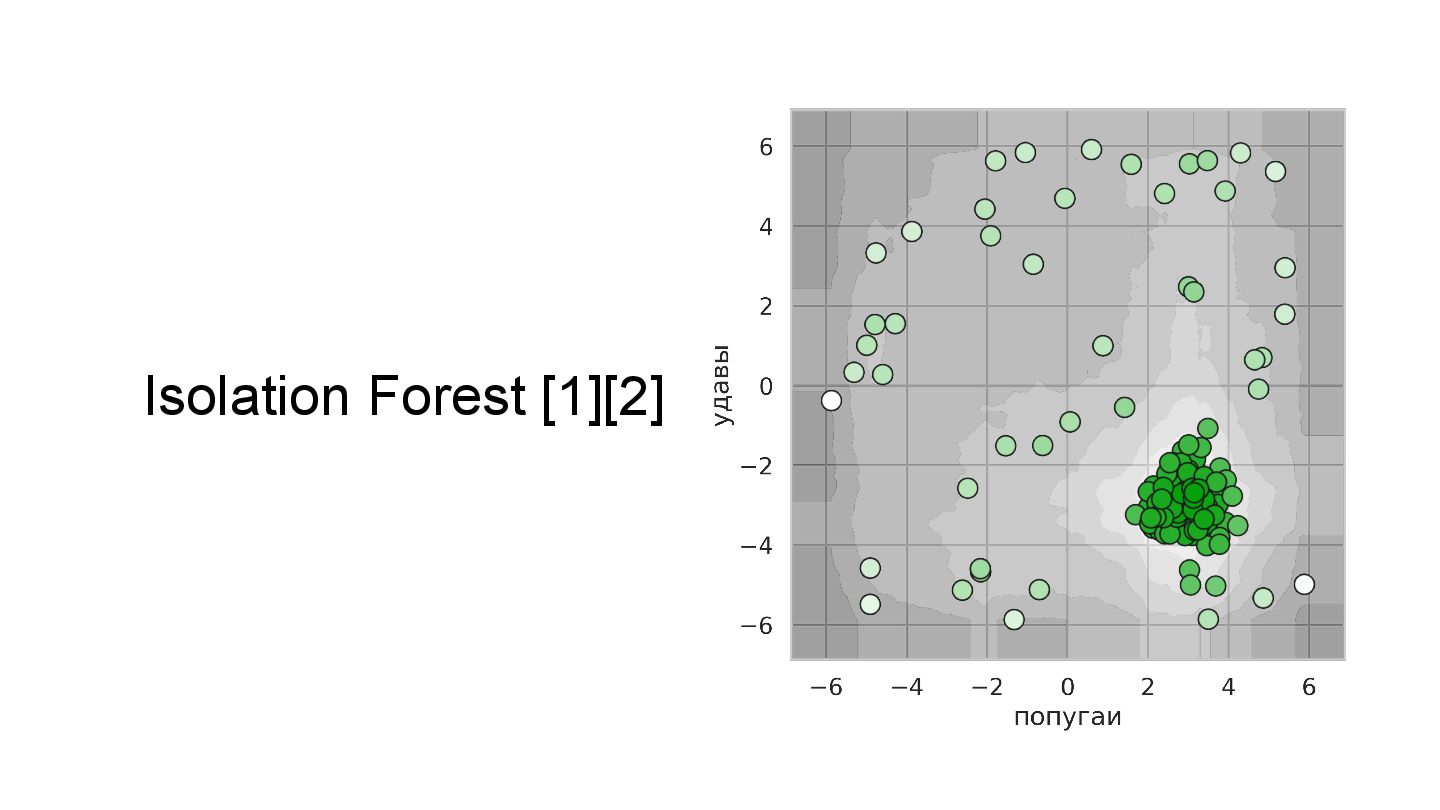 Isolation Forest [1][2]

6
4
2
0
−2
−4
−6
удавы

−6 −4 −2 0 2 4 6
попугаи